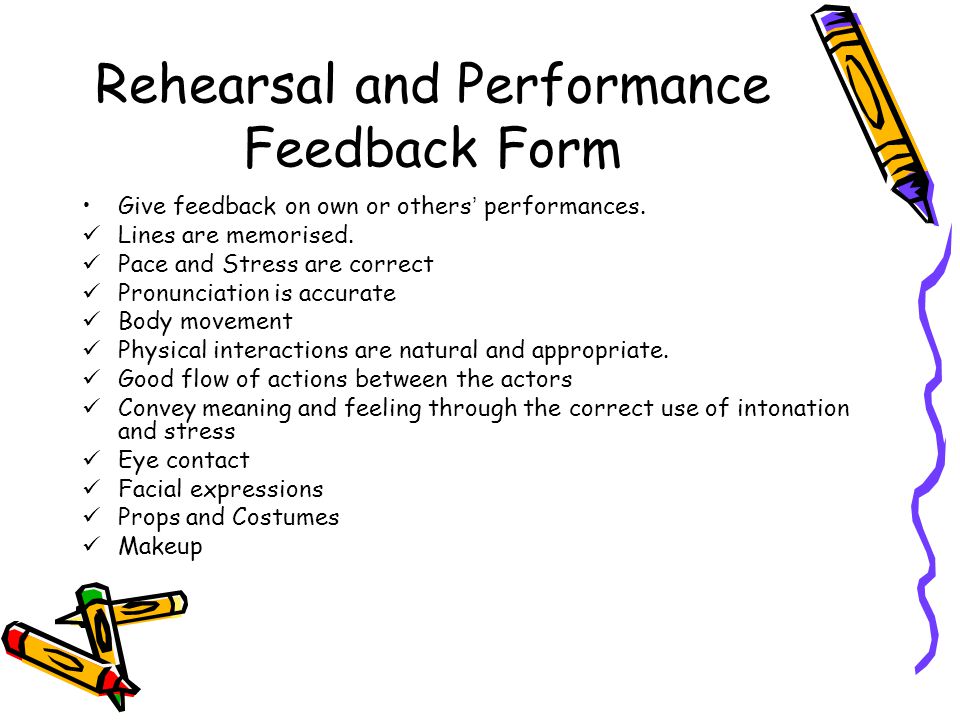 Rehearsal and Performance Feedback Form

• Give feedback on own or others' performances.
✓ Lines are memorised.
✓ Pace and Stress are correct
✓ Pronunciation is accurate
✓ Body movement
✓ Physical interactions are natural and appropriate.
✓ Good flow of actions between the actors
✓ Convey meaning and feeling through the correct use of intonation and stress
✓ Eye contact
✓ Facial expressions
✓ Props and Costumes
✓ Makeup